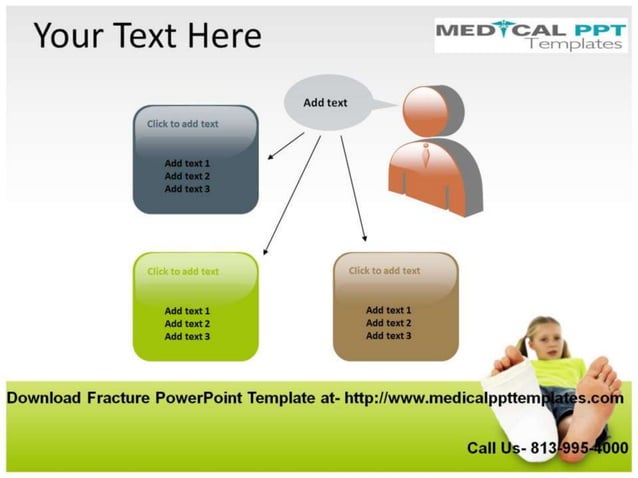 Your Text Here

MEDICAL PPT Templates

Add text

Click to add text

Add text 1
Add text 2
Add text 3

Click to add text

Add text 1
Add text 2
Add text 3

Click to add text

Add text 1
Add text 2
Add text 3

Download Fracture PowerPoint Template at- http://www.medicalppttemplates.com

Call Us- 813-995-4000